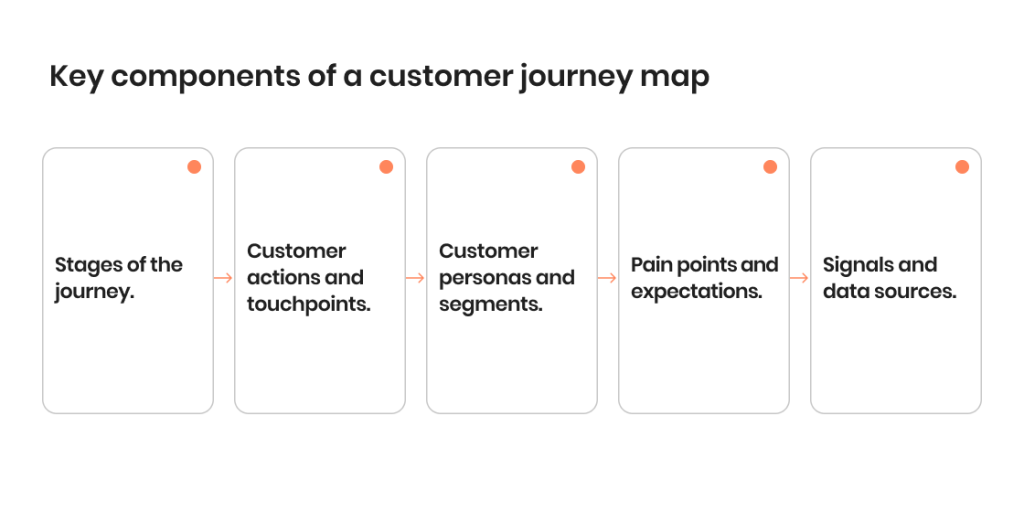 Key components of a customer journey map

Stages of the journey.

Customer actions and touchpoints.

Customer personas and segments.

Pain points and expectations.

Signals and data sources.